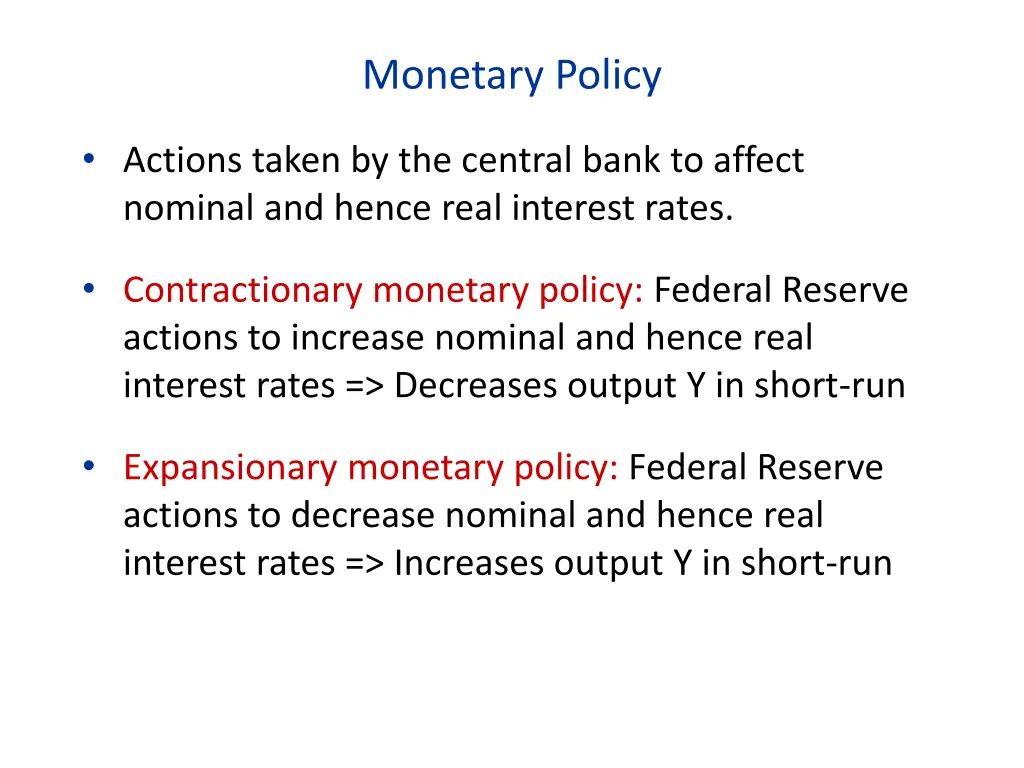 Monetary Policy

• Actions taken by the central bank to affect nominal and hence real interest rates.

• Contractionary monetary policy: Federal Reserve actions to increase nominal and hence real interest rates => Decreases output Y in short-run

• Expansionary monetary policy: Federal Reserve actions to decrease nominal and hence real interest rates => Increases output Y in short-run